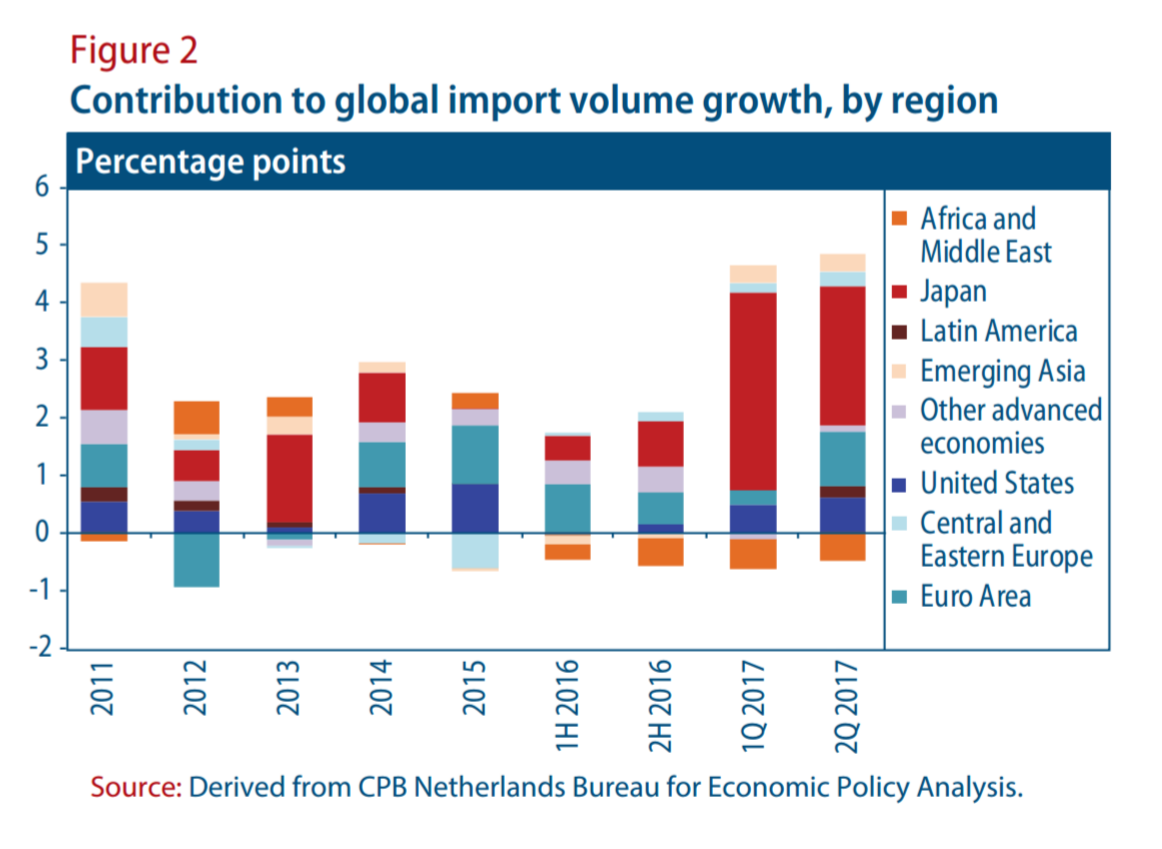 Figure 2
Contribution to global import volume growth, by region

Percentage points

6
5
4
3
2
1
0
-1
-2

2011
2012
2013
2014
2015
1H 2016
2H 2016
1Q 2017
2Q 2017

Africa and Middle East
Japan
Latin America
Emerging Asia
Other advanced economies
United States
Central and Eastern Europe
Euro Area

Source: Derived from CPB Netherlands Bureau for Economic Policy Analysis.